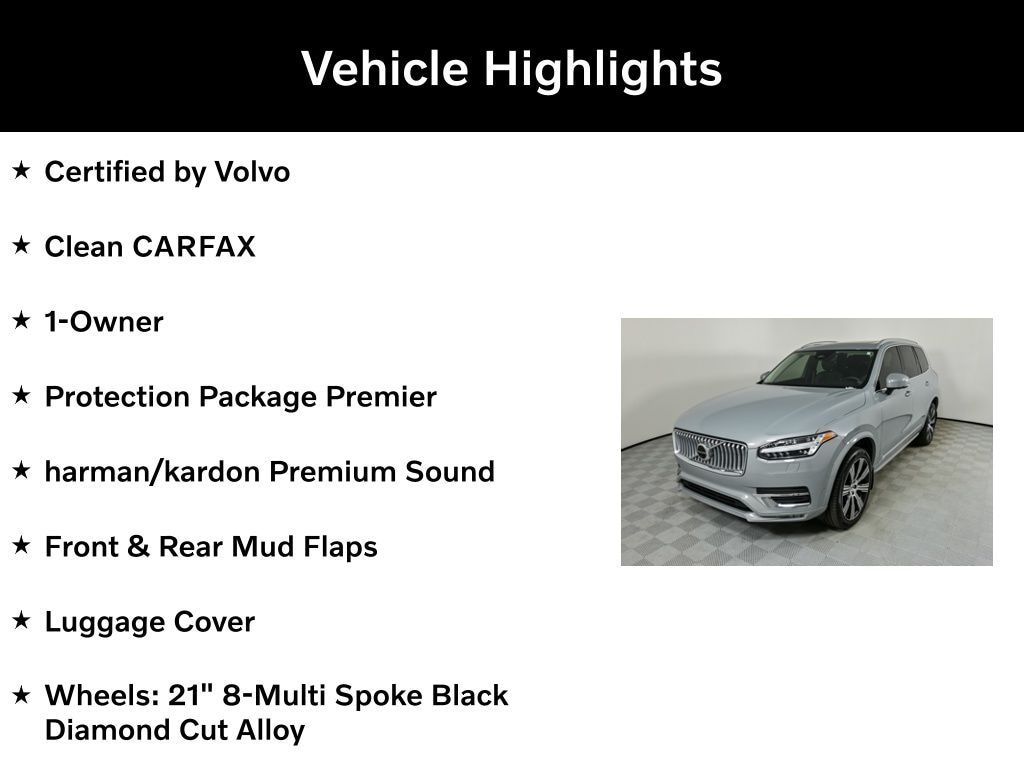 Vehicle Highlights

★ Certified by Volvo

★ Clean CARFAX

★ 1-Owner

★ Protection Package Premier

★ harman/kardon Premium Sound

★ Front & Rear Mud Flaps

★ Luggage Cover

★ Wheels: 21" 8-Multi Spoke Black Diamond Cut Alloy